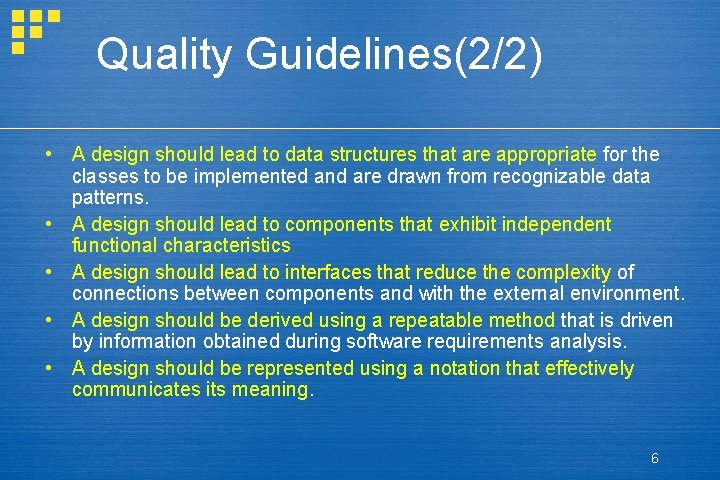 Quality Guidelines(2/2)

• A design should lead to data structures that are appropriate for the classes to be implemented and are drawn from recognizable data patterns.
• A design should lead to components that exhibit independent functional characteristics
• A design should lead to interfaces that reduce the complexity of connections between components and with the external environment.
• A design should be derived using a repeatable method that is driven by information obtained during software requirements analysis.
• A design should be represented using a notation that effectively communicates its meaning.

6